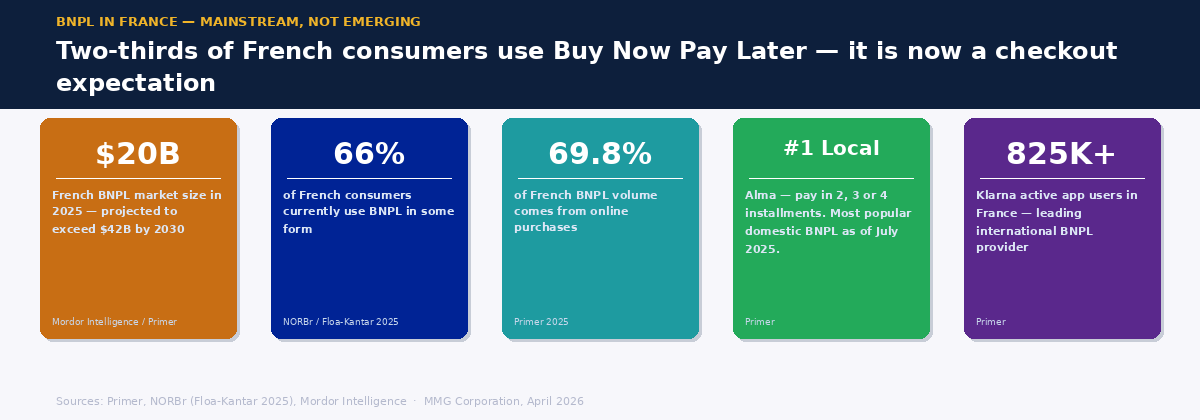 BNPL IN FRANCE — MAINSTREAM, NOT EMERGING

Two-thirds of French consumers use Buy Now Pay Later — it is now a checkout expectation

$20B

French BNPL market size in 2025 — projected to exceed $42B by 2030

Mordor Intelligence / Primer

66%

of French consumers currently use BNPL in some form

NORBr / Floa-Kantar 2025

69.8%

of French BNPL volume comes from online purchases

Primer 2025

#1 Local

Alma — pay in 2, 3 or 4 installments. Most popular domestic BNPL as of July 2025.

Primer

825K+

Klarna active app users in France — leading international BNPL provider

Primer

Sources: Primer, NORBr (Floa-Kantar 2025), Mordor Intelligence · MMG Corporation, April 2026